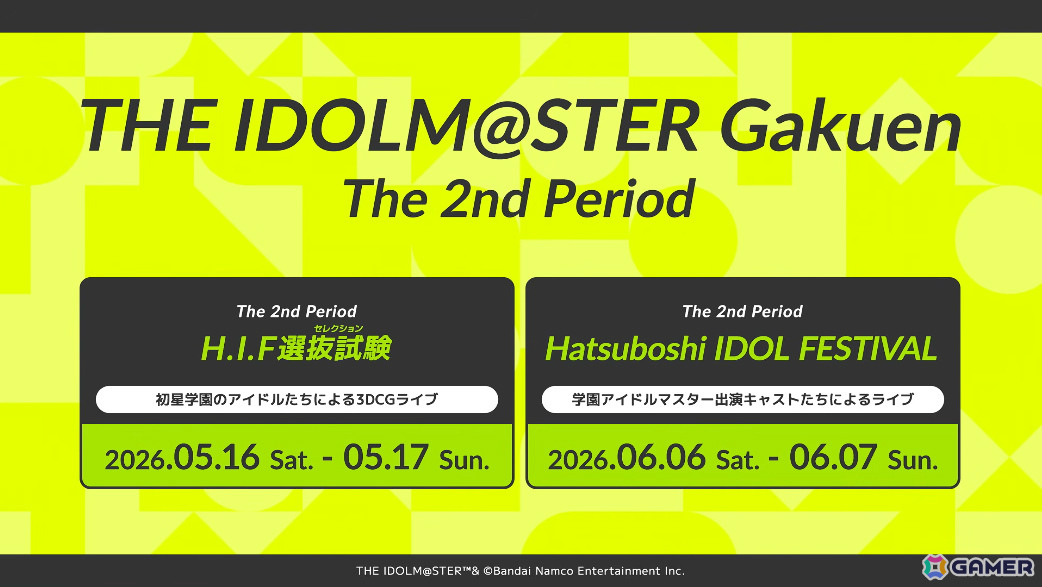 THE IDOLM@STER Gakuen
The 2nd Period

The 2nd Period
H.I.F選抜試験
セレクション
初星学園のアイドルたちによる3DCGライブ
2026.05.16 Sat. - 05.17 Sun.

The 2nd Period
Hatsuboshi IDOL FESTIVAL
学園アイドルマスター出演キャストたちによるライブ
2026.06.06 Sat. - 06.07 Sun.

THE IDOLM@STER™& ©Bandai Namco Entertainment Inc.
GAMER